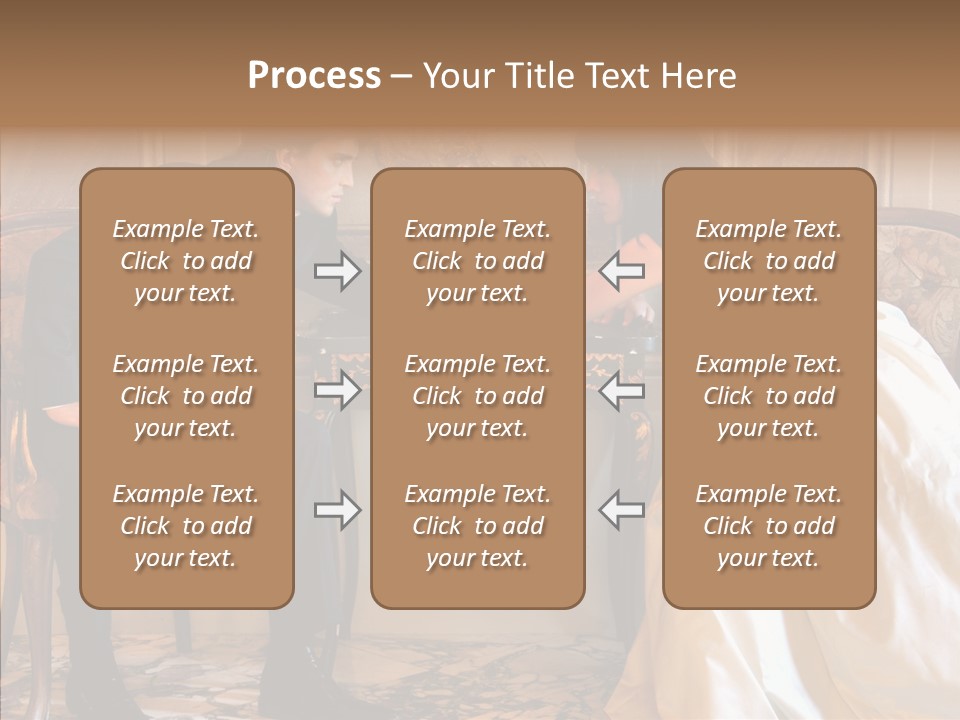 Process – Your Title Text Here

Example Text. Click to add your text.

Example Text. Click to add your text.

Example Text. Click to add your text.

Example Text. Click to add your text.

Example Text. Click to add your text.

Example Text. Click to add your text.

Example Text. Click to add your text.

Example Text. Click to add your text.

Example Text. Click to add your text.